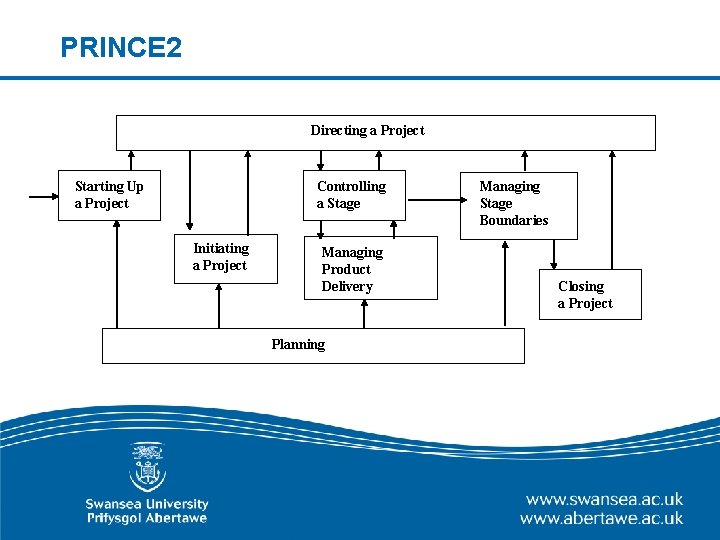 PRINCE2

Directing a Project

Starting Up a Project

Initiating a Project

Controlling a Stage

Managing Product Delivery

Managing Stage Boundaries

Closing a Project

Planning

Swansea University
Prifysgol Abertawe

www.swansea.ac.uk
www.abertawe.ac.uk